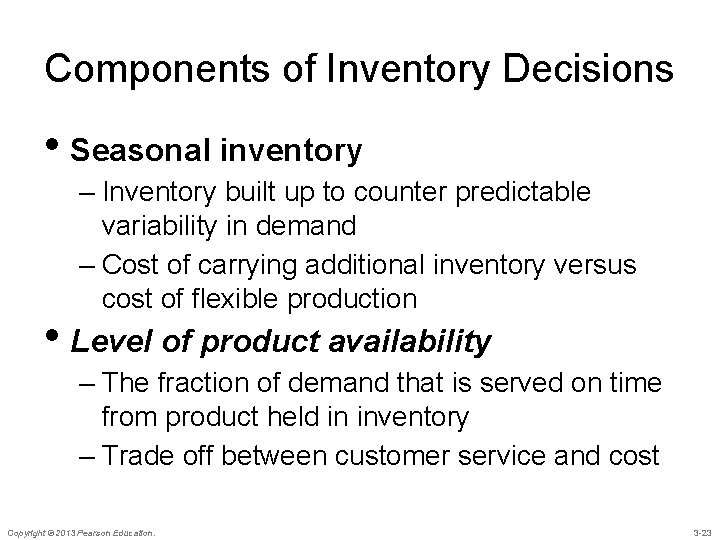 Components of Inventory Decisions

• Seasonal inventory
– Inventory built up to counter predictable variability in demand
– Cost of carrying additional inventory versus cost of flexible production

• Level of product availability
– The fraction of demand that is served on time from product held in inventory
– Trade off between customer service and cost

Copyright © 2013 Pearson Education.

3-23